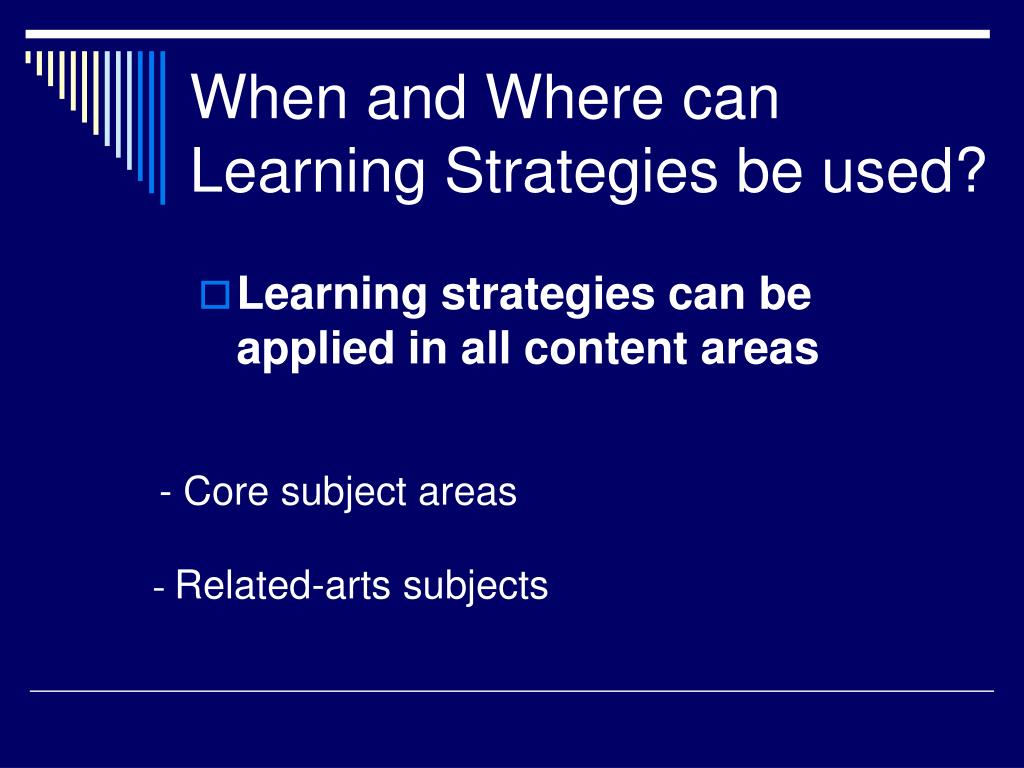 When and Where can Learning Strategies be used?

Learning strategies can be applied in all content areas

- Core subject areas

- Related-arts subjects